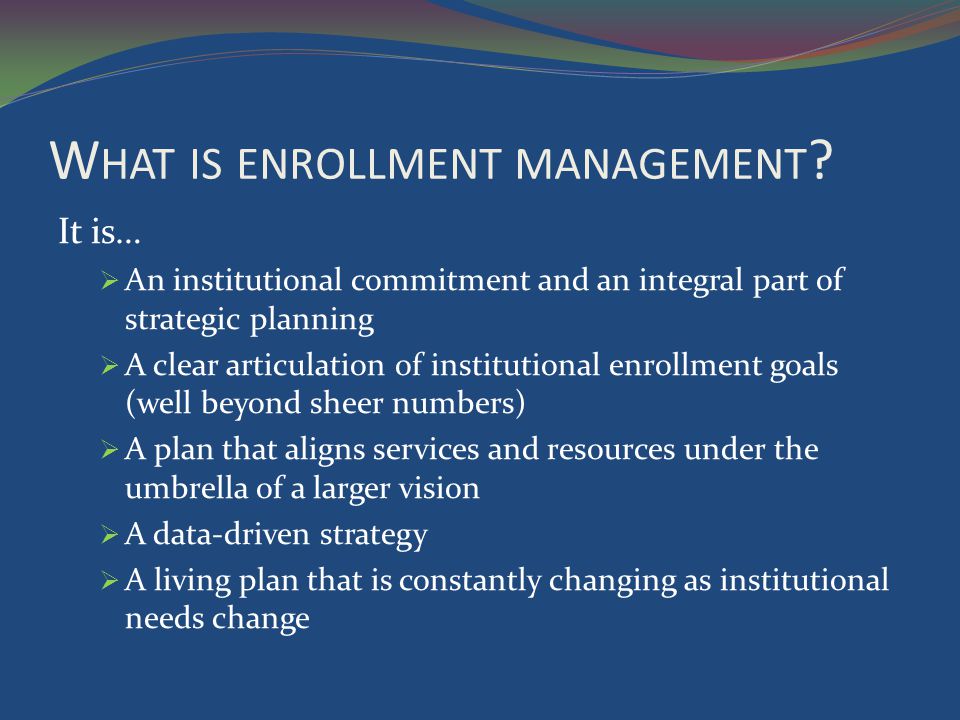 WHAT IS ENROLLMENT MANAGEMENT?

It is…

➢ An institutional commitment and an integral part of strategic planning

➢ A clear articulation of institutional enrollment goals (well beyond sheer numbers)

➢ A plan that aligns services and resources under the umbrella of a larger vision

➢ A data-driven strategy

➢ A living plan that is constantly changing as institutional needs change